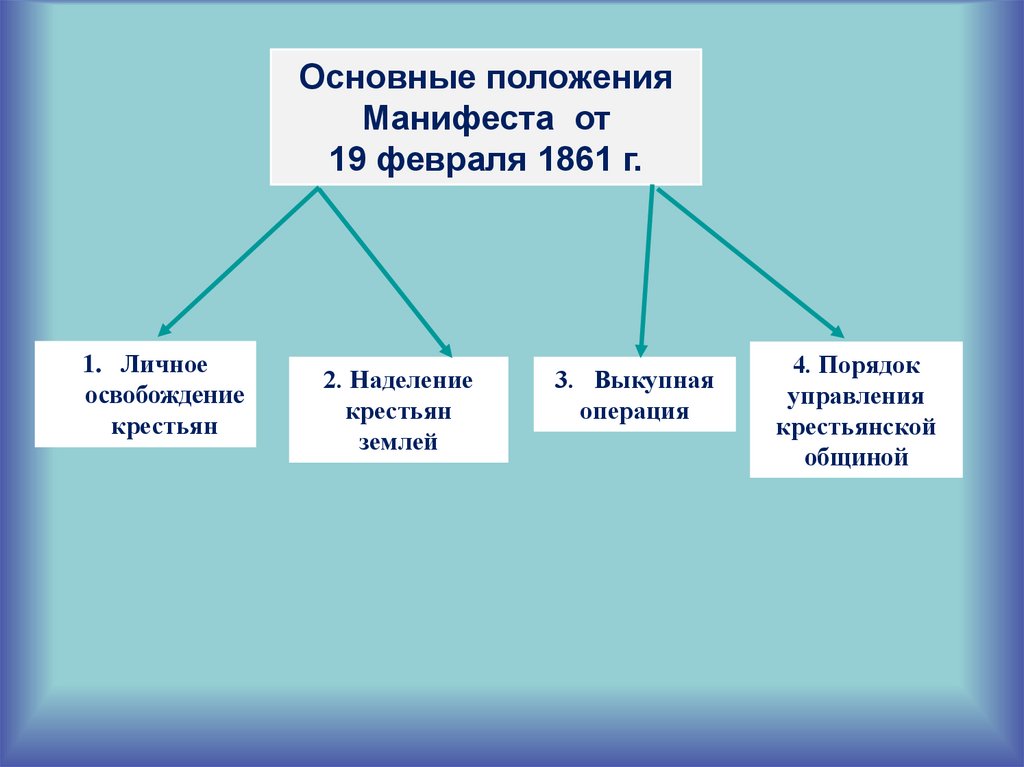 Основные положения Манифеста от 19 февраля 1861 г.

1. Личное освобождение крестьян

2. Наделение крестьян землей

3. Выкупная операция

4. Порядок управления крестьянской общиной